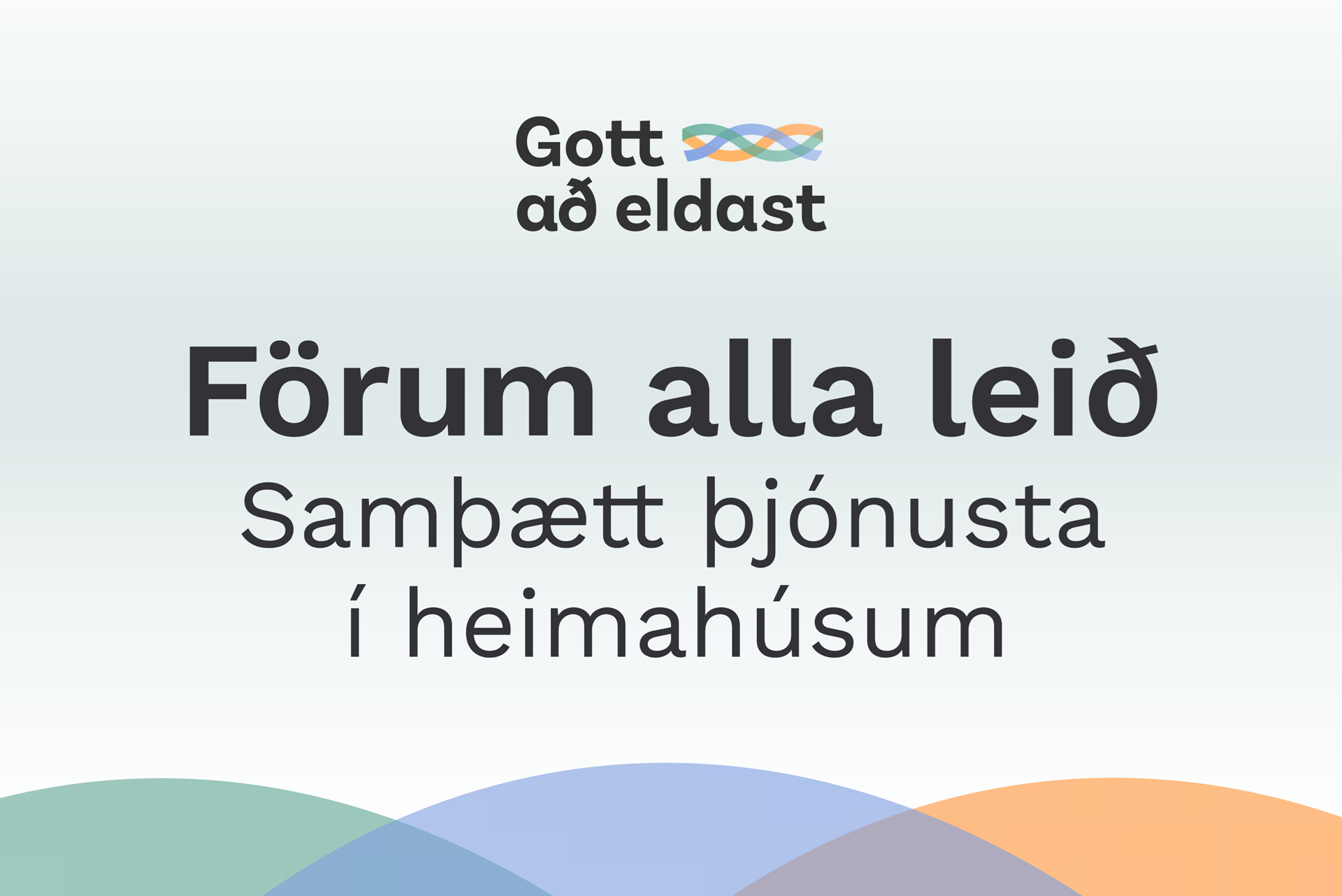 Gott
að eldast

Förum alla leið
Samþætt þjónusta
í heimahúsum